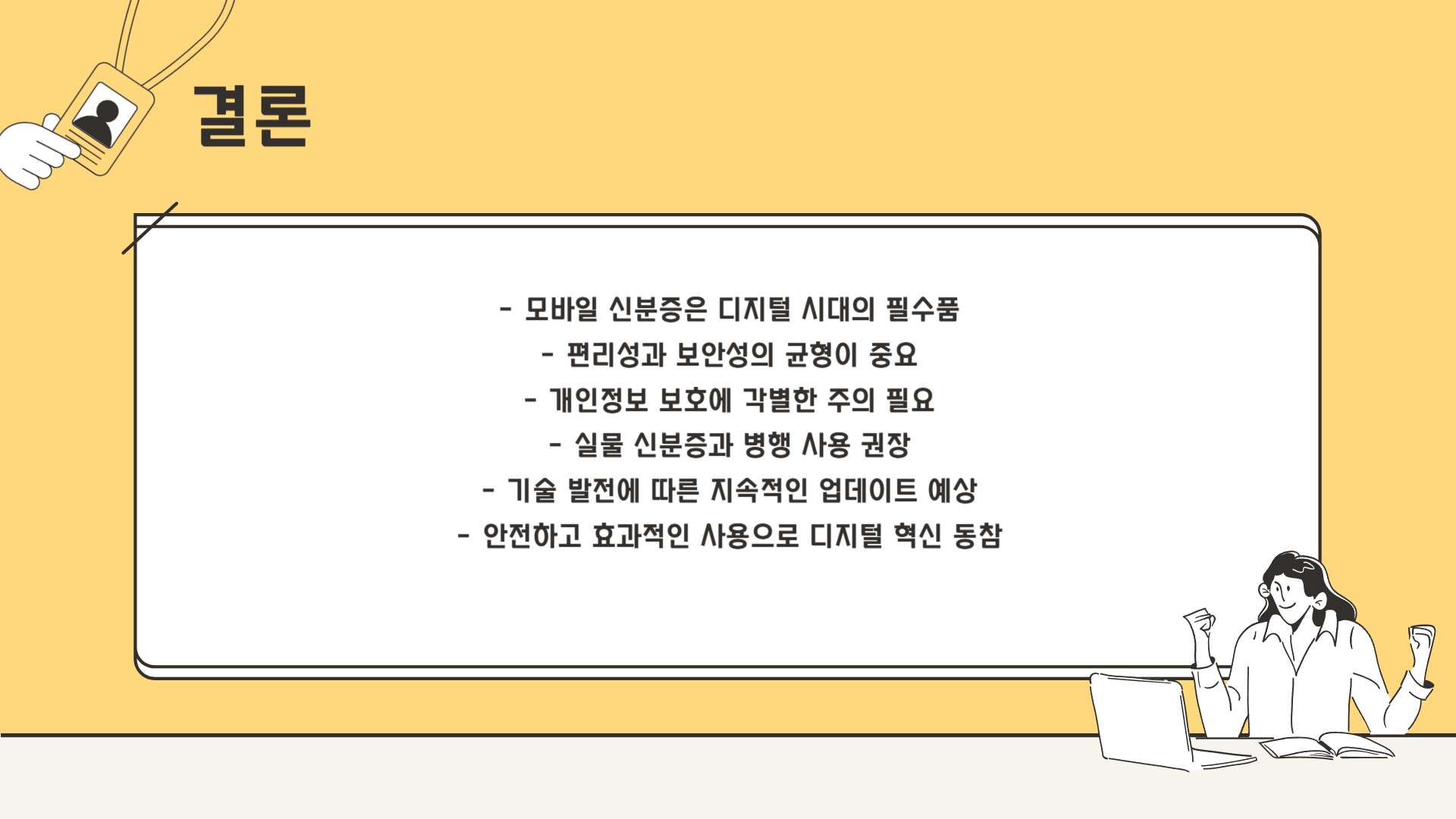 결론

- 모바일 신분증은 디지털 시대의 필수품
- 편리성과 보안성의 균형이 중요
- 개인정보 보호에 각별한 주의 필요
- 실물 신분증과 병행 사용 권장
- 기술 발전에 따른 지속적인 업데이트 예상
- 안전하고 효과적인 사용으로 디지털 혁신 동참